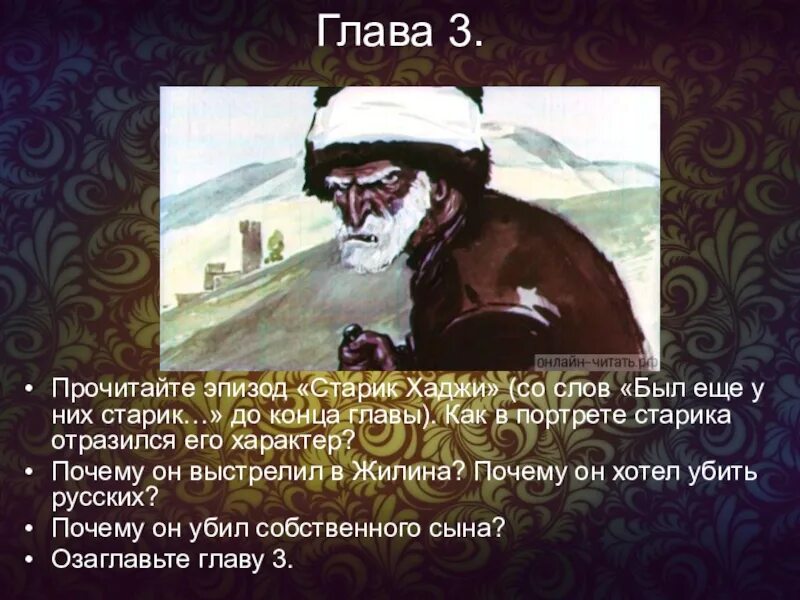 Глава 3.

онлайн-читать.рф

• Прочитайте эпизод «Старик Хаджи» (со слов «Был еще у них старик…» до конца главы). Как в портрете старика отразился его характер?
• Почему он выстрелил в Жилина? Почему он хотел убить русских?
• Почему он убил собственного сына?
• Озаглавьте главу 3.